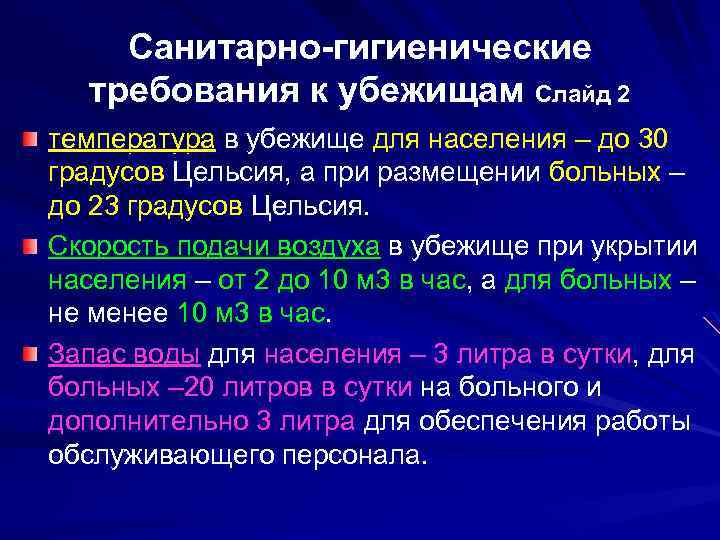 Санитарно-гигиенические требования к убежищам Слайд 2

температура в убежище для населения – до 30 градусов Цельсия, а при размещении больных – до 23 градусов Цельсия.

Скорость подачи воздуха в убежище при укрытии населения – от 2 до 10 м3 в час, а для больных – не менее 10 м3 в час.

Запас воды для населения – 3 литра в сутки, для больных –20 литров в сутки на больного и дополнительно 3 литра для обеспечения работы обслуживающего персонала.